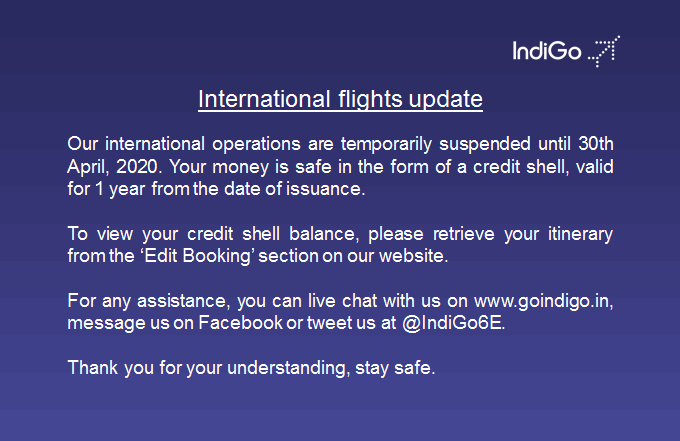 IndiGo

International flights update

Our international operations are temporarily suspended until 30th April, 2020. Your money is safe in the form of a credit shell, valid for 1 year from the date of issuance.

To view your credit shell balance, please retrieve your itinerary from the ‘Edit Booking’ section on our website.

For any assistance, you can live chat with us on www.goindigo.in, message us on Facebook or tweet us at @IndiGo6E.

Thank you for your understanding, stay safe.